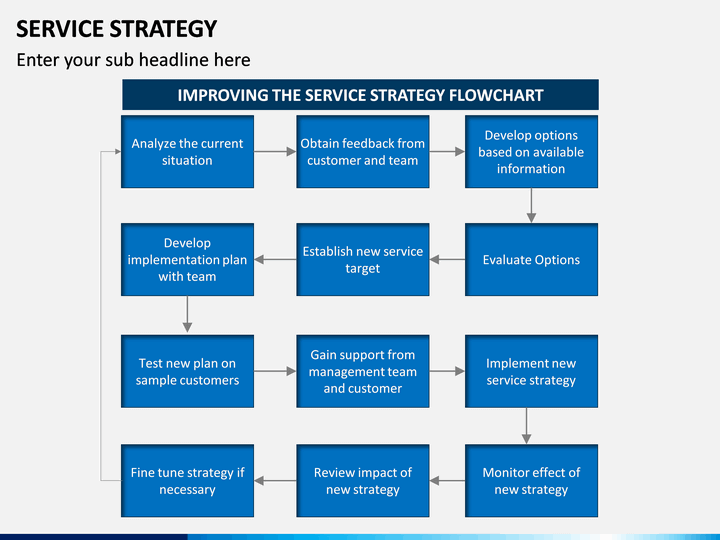 SERVICE STRATEGY

Enter your sub headline here

IMPROVING THE SERVICE STRATEGY FLOWCHART

Analyze the current situation

Obtain feedback from customer and team

Develop options based on available information

Evaluate Options

Establish new service target

Develop implementation plan with team

Test new plan on sample customers

Gain support from management team and customer

Implement new service strategy

Monitor effect of new strategy

Review impact of new strategy

Fine tune strategy if necessary